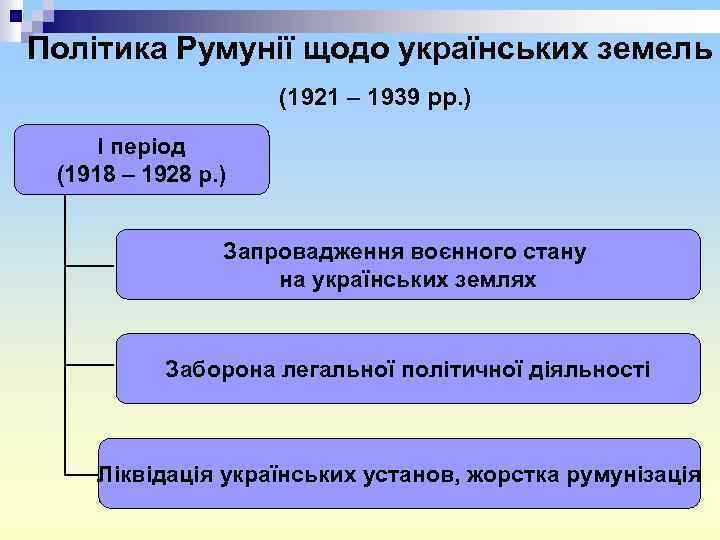 Політика Румунії щодо українських земель

(1921 – 1939 рр.)

І період
(1918 – 1928 р.)

Запровадження воєнного стану на українських землях

Заборона легальної політичної діяльності

Ліквідація українських установ, жорстка румунізація